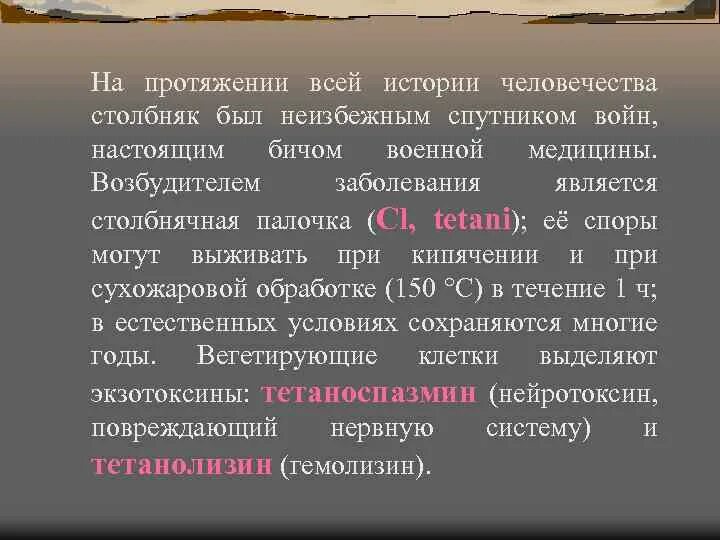 На протяжении всей истории человечества столбняк был неизбежным спутником войн, настоящим бичом военной медицины. Возбудителем заболевания является столбнячная палочка (Cl, tetani); её споры могут выживать при кипячении и при сухожаровой обработке (150 °С) в течение 1 ч; в естественных условиях сохраняются многие годы. Вегетирующие клетки выделяют экзотоксины: тетаноспазмин (нейротоксин, повреждающий нервную систему) и тетанолизин (гемолизин).